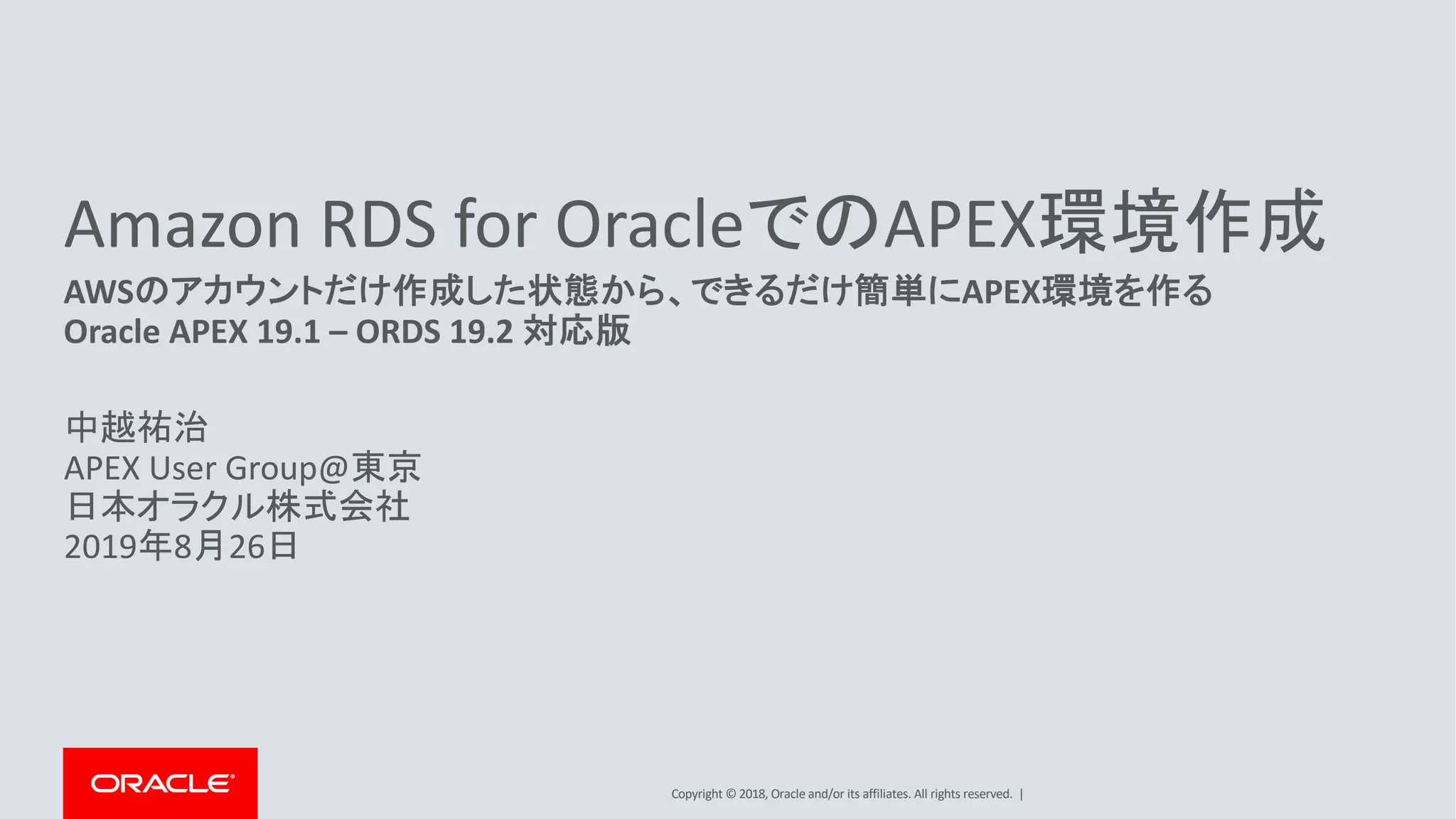 Amazon RDS for OracleでのAPEX環境作成

AWSのアカウントだけ作成した状態から、できるだけ簡単にAPEX環境を作る
Oracle APEX 19.1 – ORDS 19.2 対応版

中越祐治
APEX User Group@東京
日本オラクル株式会社
2019年8月26日

ORACLE

Copyright © 2018, Oracle and/or its affiliates. All rights reserved. |